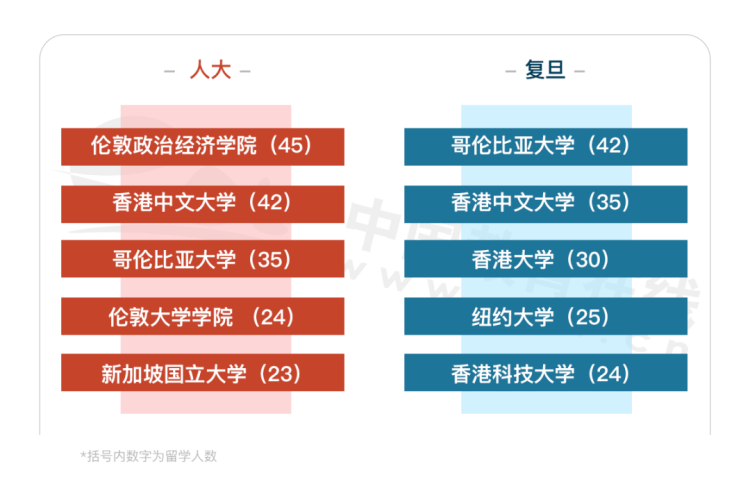 – 人大 –

伦敦政治经济学院（45）

香港中文大学（42）

哥伦比亚大学（35）

伦敦大学学院 （24）

新加坡国立大学（23）

– 复旦 –

哥伦比亚大学（42）

香港中文大学（35）

香港大学（30）

纽约大学（25）

香港科技大学（24）

*括号内数字为留学人数